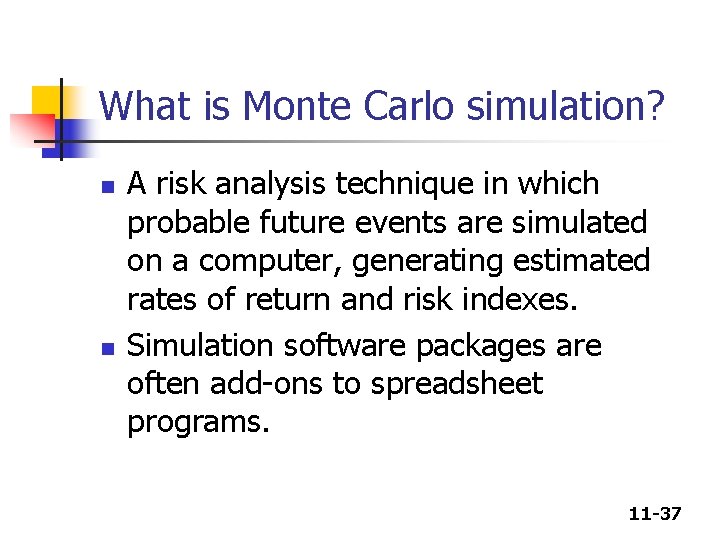 What is Monte Carlo simulation?

- A risk analysis technique in which probable future events are simulated on a computer, generating estimated rates of return and risk indexes.
- Simulation software packages are often add-ons to spreadsheet programs.

11-37